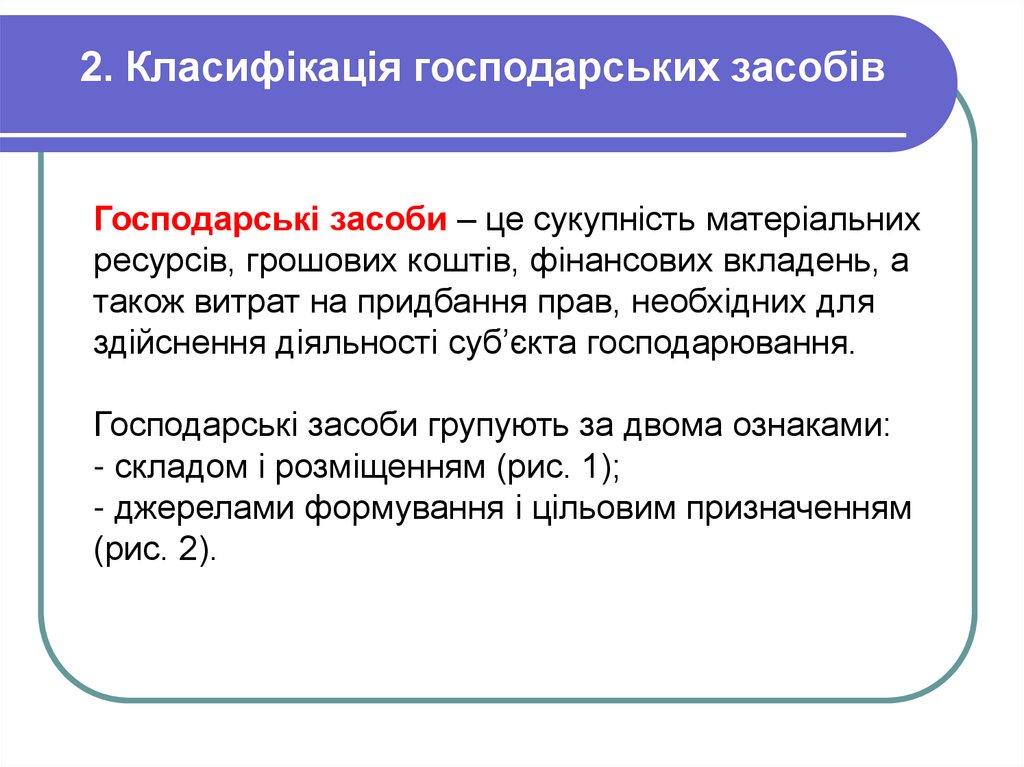 2. Класифікація господарських засобів

Господарські засоби – це сукупність матеріальних ресурсів, грошових коштів, фінансових вкладень, а також витрат на придбання прав, необхідних для здійснення діяльності суб’єкта господарювання.

Господарські засоби групують за двома ознаками:
- складом і розміщенням (рис. 1);
- джерелами формування і цільовим призначенням (рис. 2).